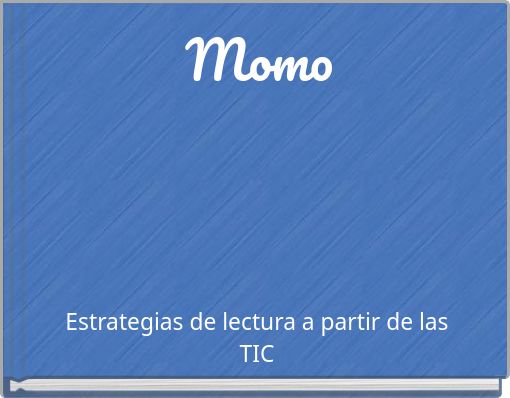 Momo

Estrategias de lectura a partir de las TIC